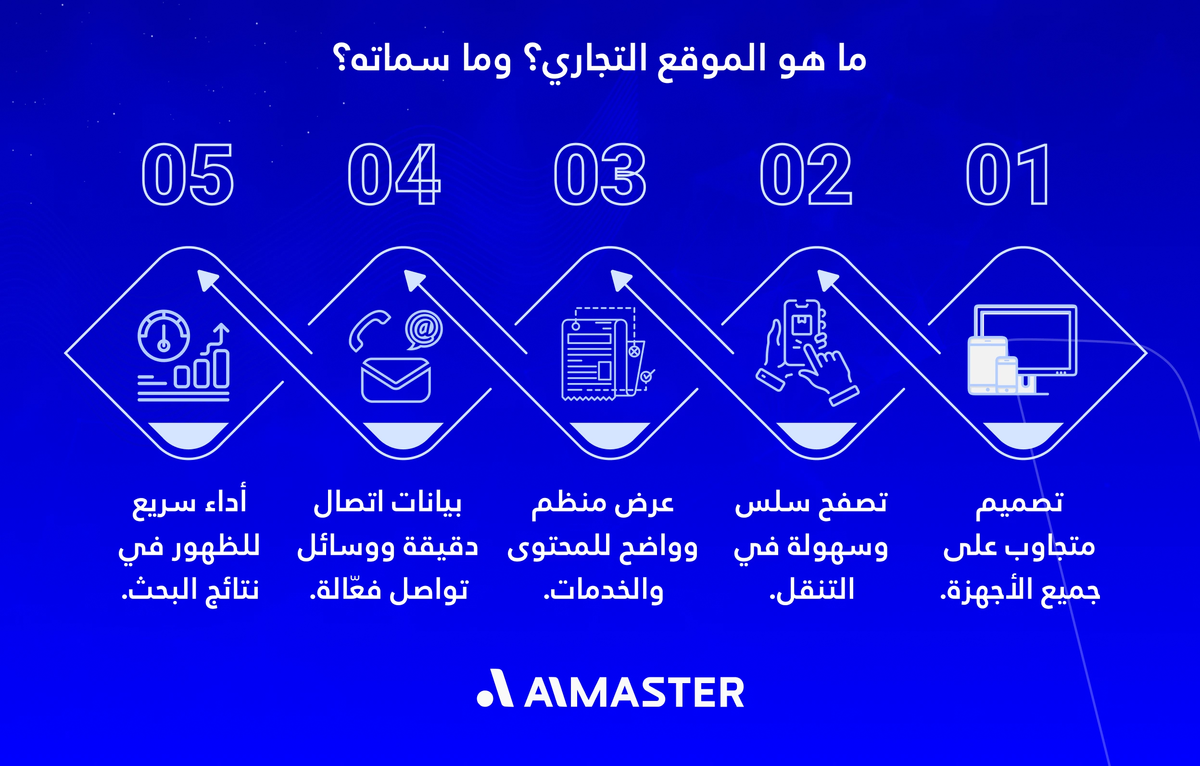 ما هو الموقع التجاري؟ وما سماته؟

01

تصميم متجاوب على جميع الأجهزة.

02

تصفح سلس وسهولة في التنقل.

03

عرض منظم وواضح للمحتوى والخدمات.

04

بيانات اتصال دقيقة ووسائل تواصل فعّالة.

05

أداء سريع للظهور في نتائج البحث.

AIMASTER